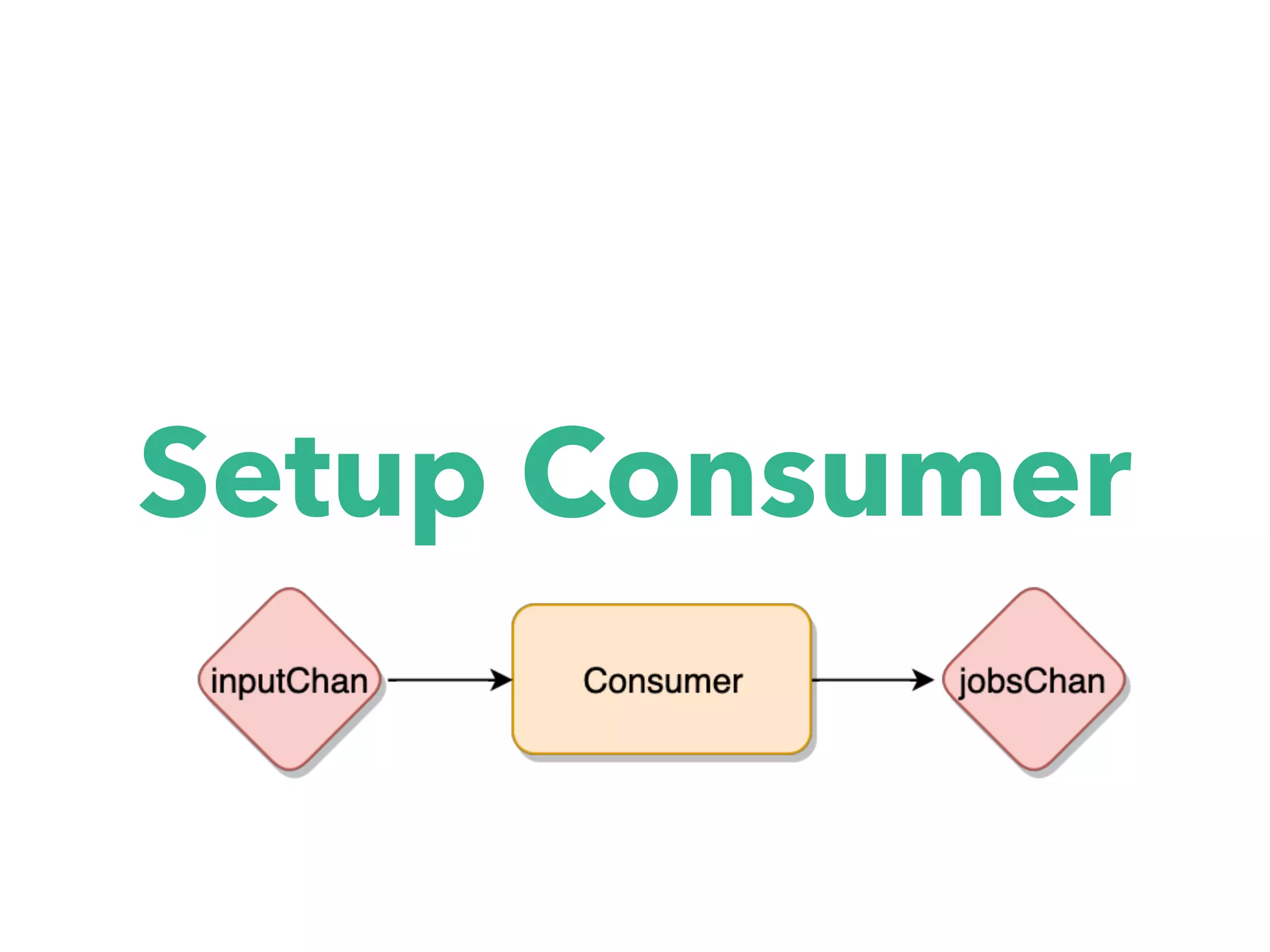 Setup Consumer

inputChan

Consumer

jobsChan